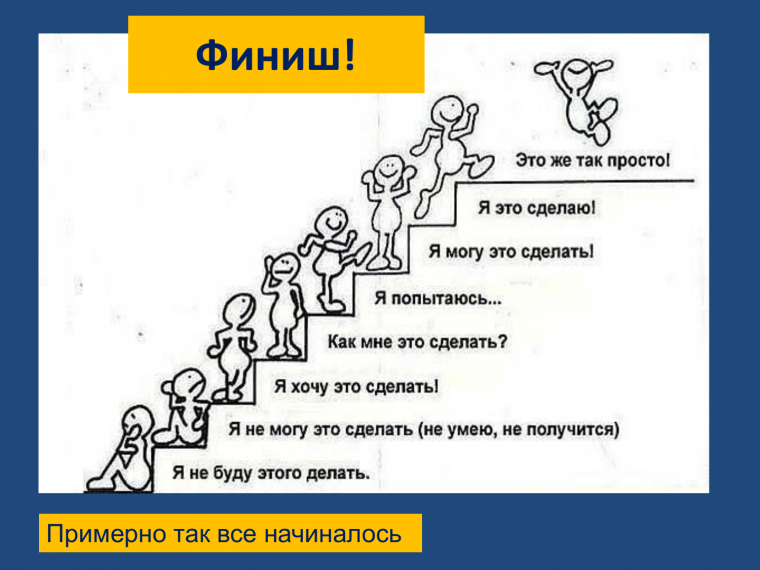 Финиш!

Это же так просто!

Я это сделаю!

Я могу это сделать!

Я попытаюсь...

Как мне это сделать?

Я хочу это сделать!

Я не могу это сделать (не умею, не получится)

Я не буду этого делать.

Примерно так все начиналось